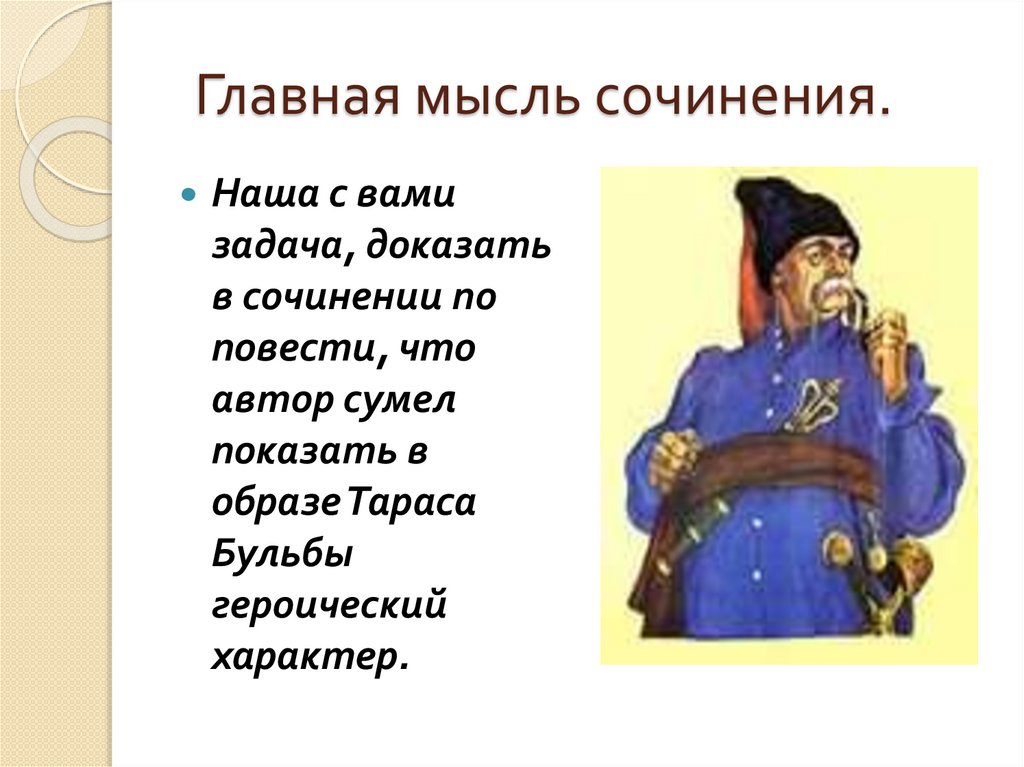 Главная мысль сочинения.

Наша с вами задача, доказать в сочинении по повести, что автор сумел показать в образе Тараса Бульбы героический характер.